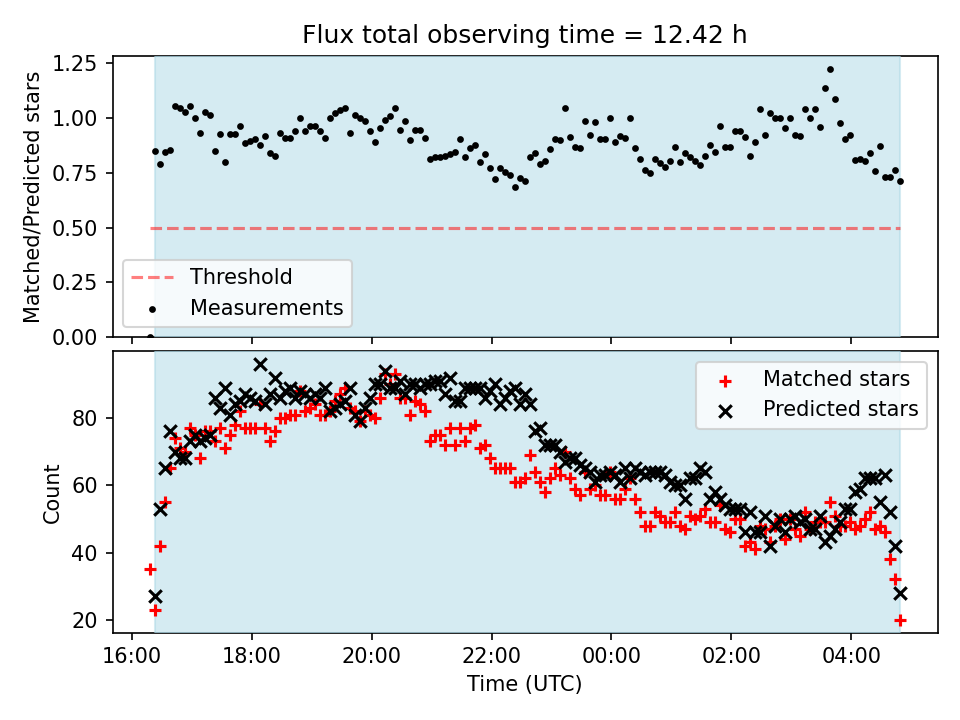 Flux total observing time = 12.42 h

Matched/Predicted stars

1.25
1.00
0.75
0.50
0.25
0.00

Threshold
Measurements

Count

80
60
40
20

Matched stars
Predicted stars

16:00
18:00
20:00
22:00
00:00
02:00
04:00

Time (UTC)